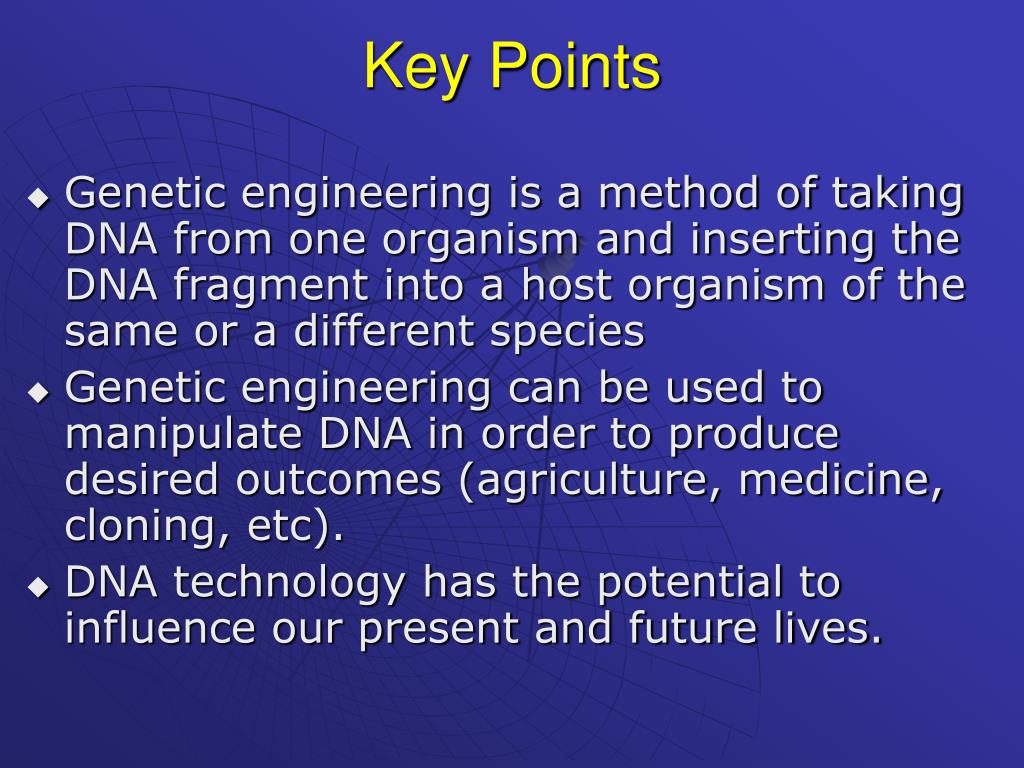 Key Points

◆ Genetic engineering is a method of taking DNA from one organism and inserting the DNA fragment into a host organism of the same or a different species
◆ Genetic engineering can be used to manipulate DNA in order to produce desired outcomes (agriculture, medicine, cloning, etc).
◆ DNA technology has the potential to influence our present and future lives.